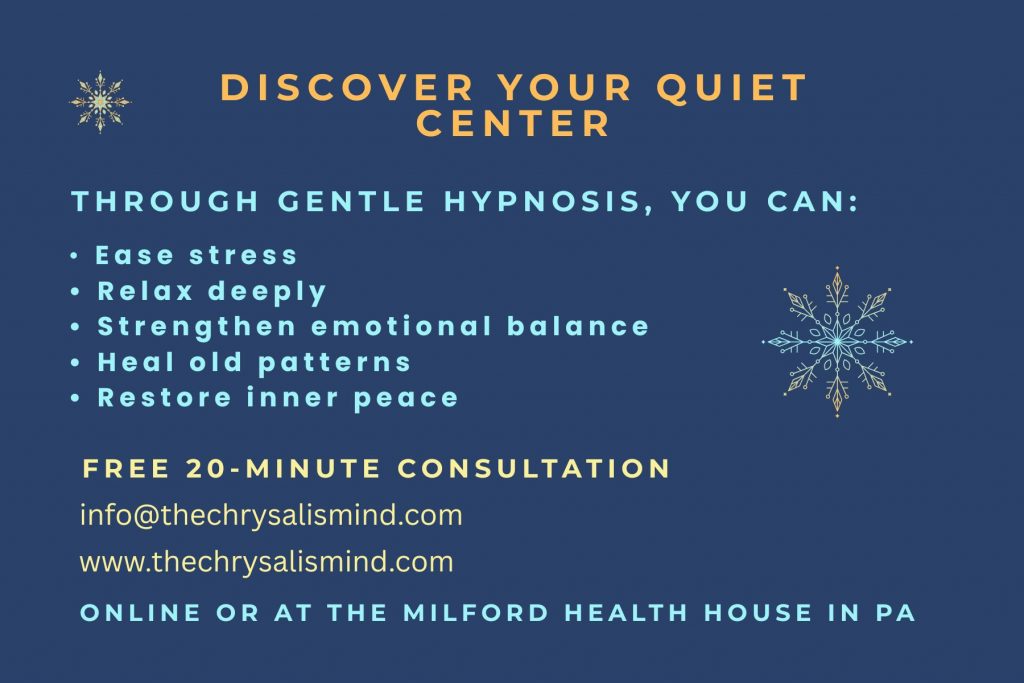 DISCOVER YOUR QUIET CENTER

THROUGH GENTLE HYPNOSIS, YOU CAN:

• Ease stress
• Relax deeply
• Strengthen emotional balance
• Heal old patterns
• Restore inner peace

FREE 20-MINUTE CONSULTATION

info@thechrysalismind.com

www.thechrysalismind.com

ONLINE OR AT THE MILFORD HEALTH HOUSE IN PA